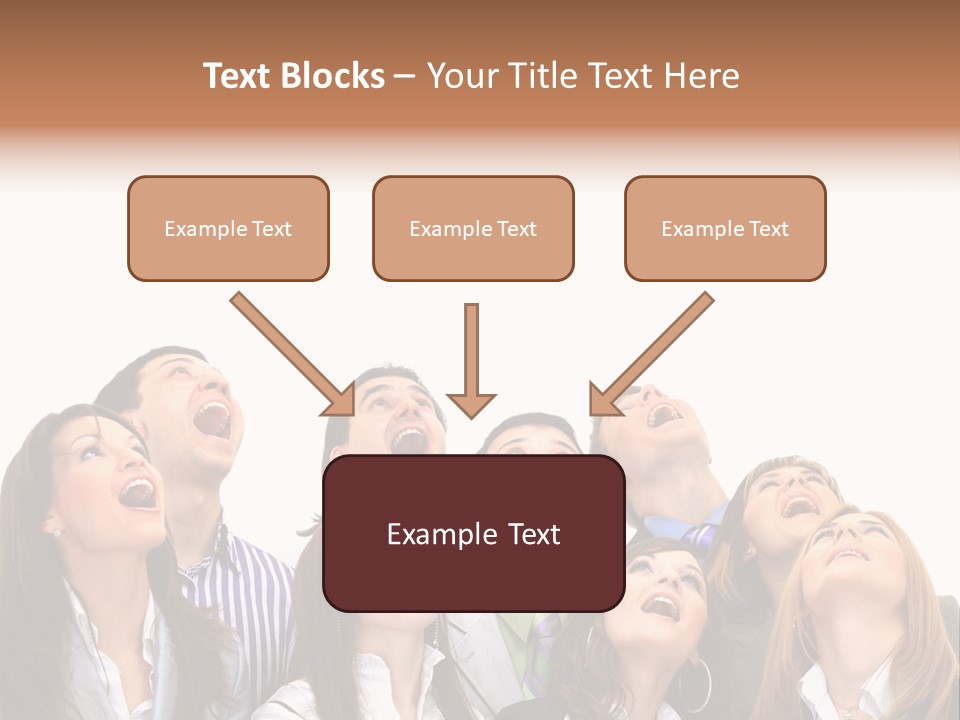 Text Blocks – Your Title Text Here

Example Text

Example Text

Example Text

Example Text